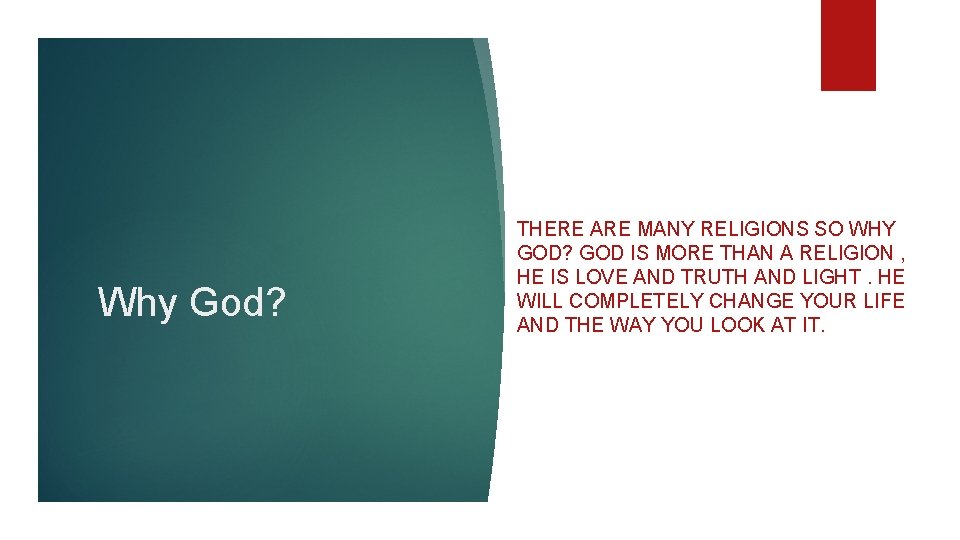 Why God?

THERE ARE MANY RELIGIONS SO WHY GOD? GOD IS MORE THAN A RELIGION , HE IS LOVE AND TRUTH AND LIGHT . HE WILL COMPLETELY CHANGE YOUR LIFE AND THE WAY YOU LOOK AT IT.